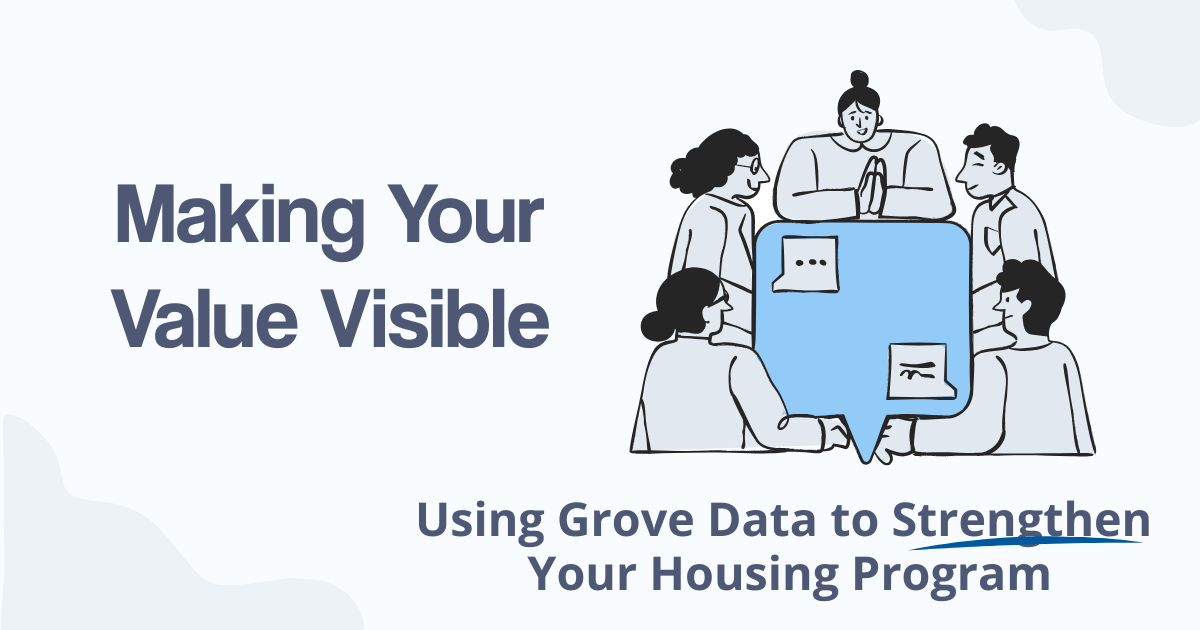 Making Your Value Visible

Using Grove Data to Strengthen Your Housing Program